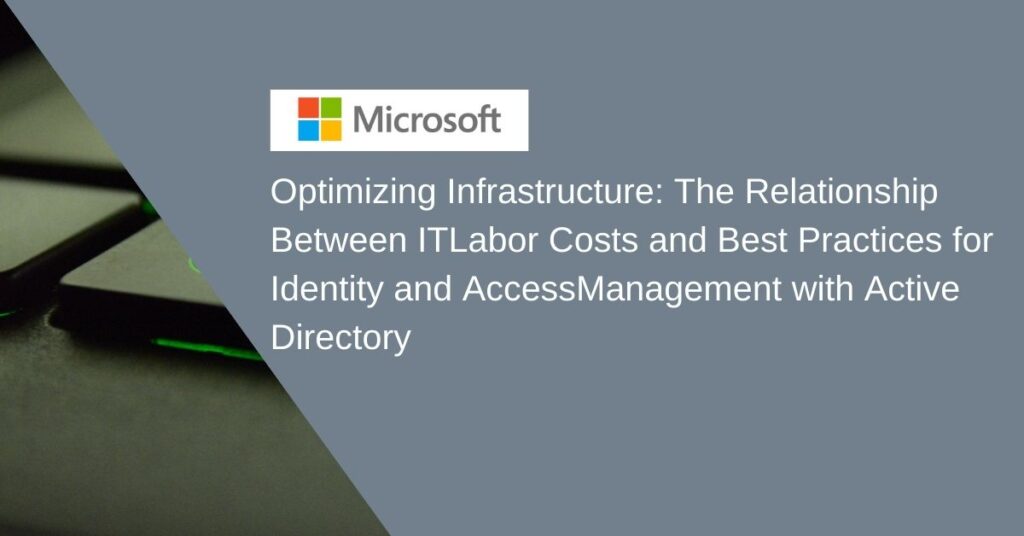 Microsoft

Optimizing Infrastructure: The Relationship Between ITLabor Costs and Best Practices for Identity and AccessManagement with Active Directory